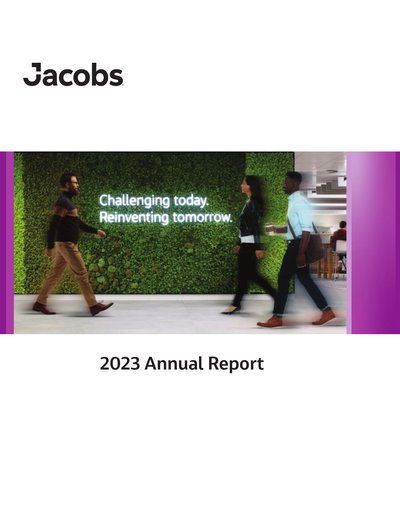 Jacobs

Challenging today.
Reinventing tomorrow.

2023 Annual Report